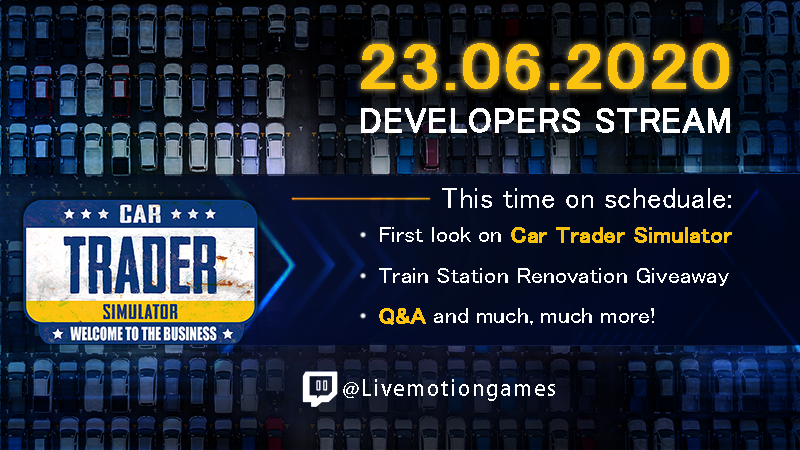 23.06.2020
DEVELOPERS STREAM

CAR
TRADER
SIMULATOR
WELCOME TO THE BUSINESS

This time on scheduale:
• First look on Car Trader Simulator
• Train Station Renovation Giveaway
• Q&A and much, much more!

@Livemotiongames